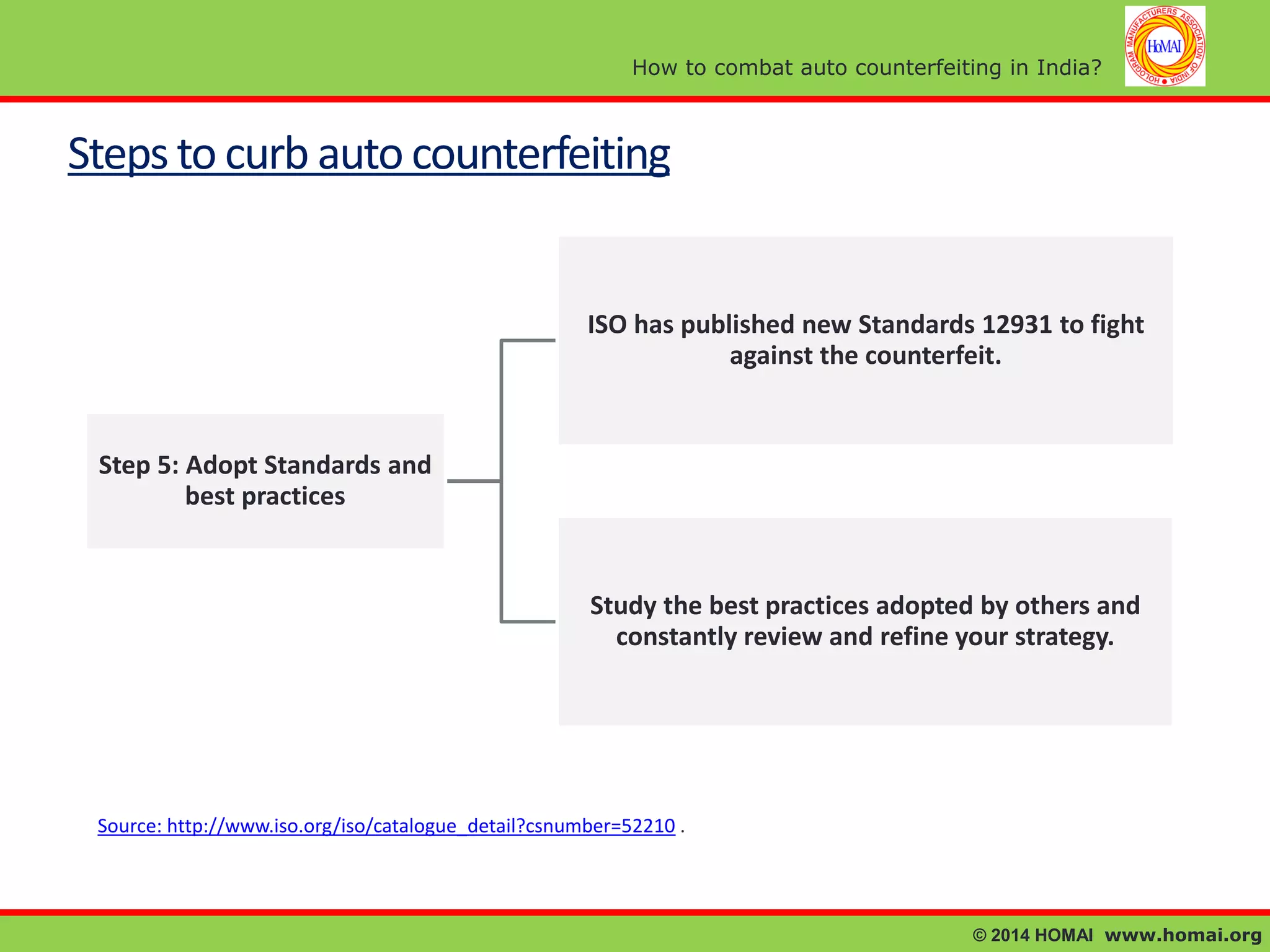 How to combat auto counterfeiting in India?

HOLOGRAM MANUFACTURERS ASSOCIATION OF INDIA
HoMAI

Steps to curb auto counterfeiting

Step 5: Adopt Standards and best practices

ISO has published new Standards 12931 to fight against the counterfeit.

Study the best practices adopted by others and constantly review and refine your strategy.

Source: http://www.iso.org/iso/catalogue_detail?csnumber=52210 .

© 2014 HOMAI www.homai.org